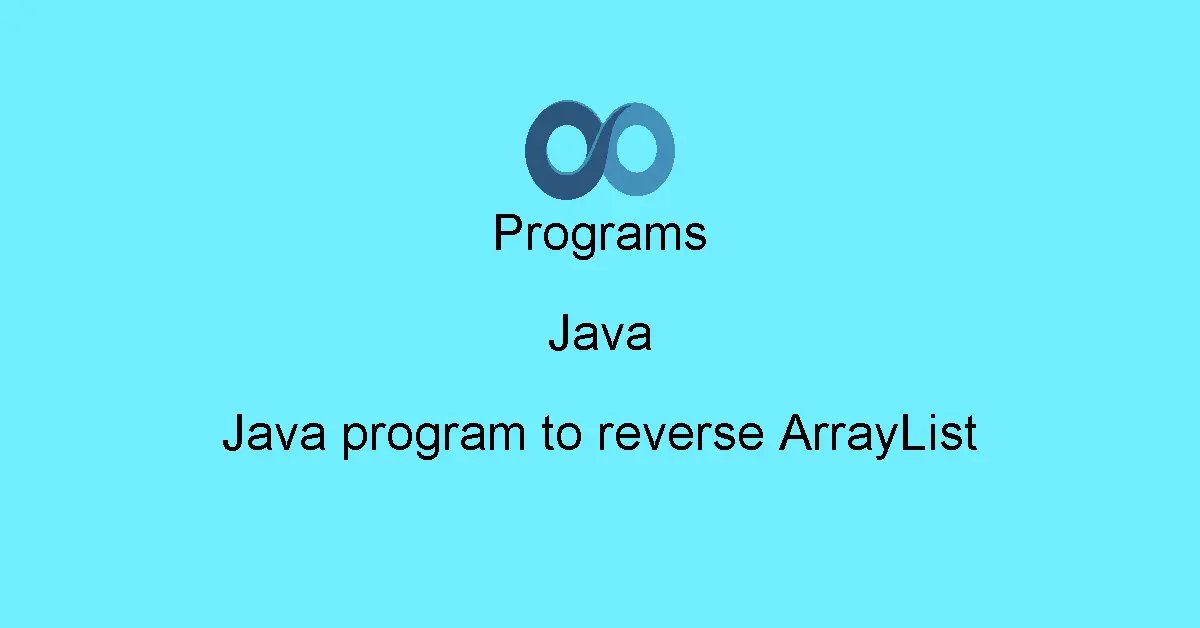 Programs

Java

Java program to reverse ArrayList